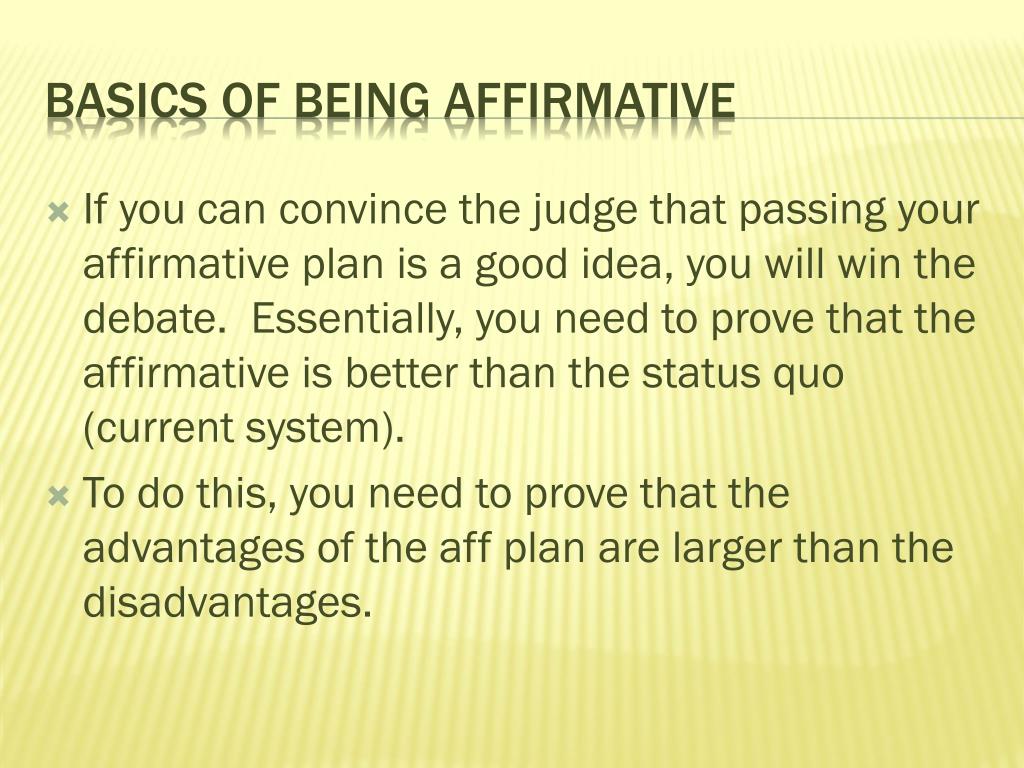 BASICS OF BEING AFFIRMATIVE

If you can convince the judge that passing your affirmative plan is a good idea, you will win the debate. Essentially, you need to prove that the affirmative is better than the status quo (current system).

To do this, you need to prove that the advantages of the aff plan are larger than the disadvantages.